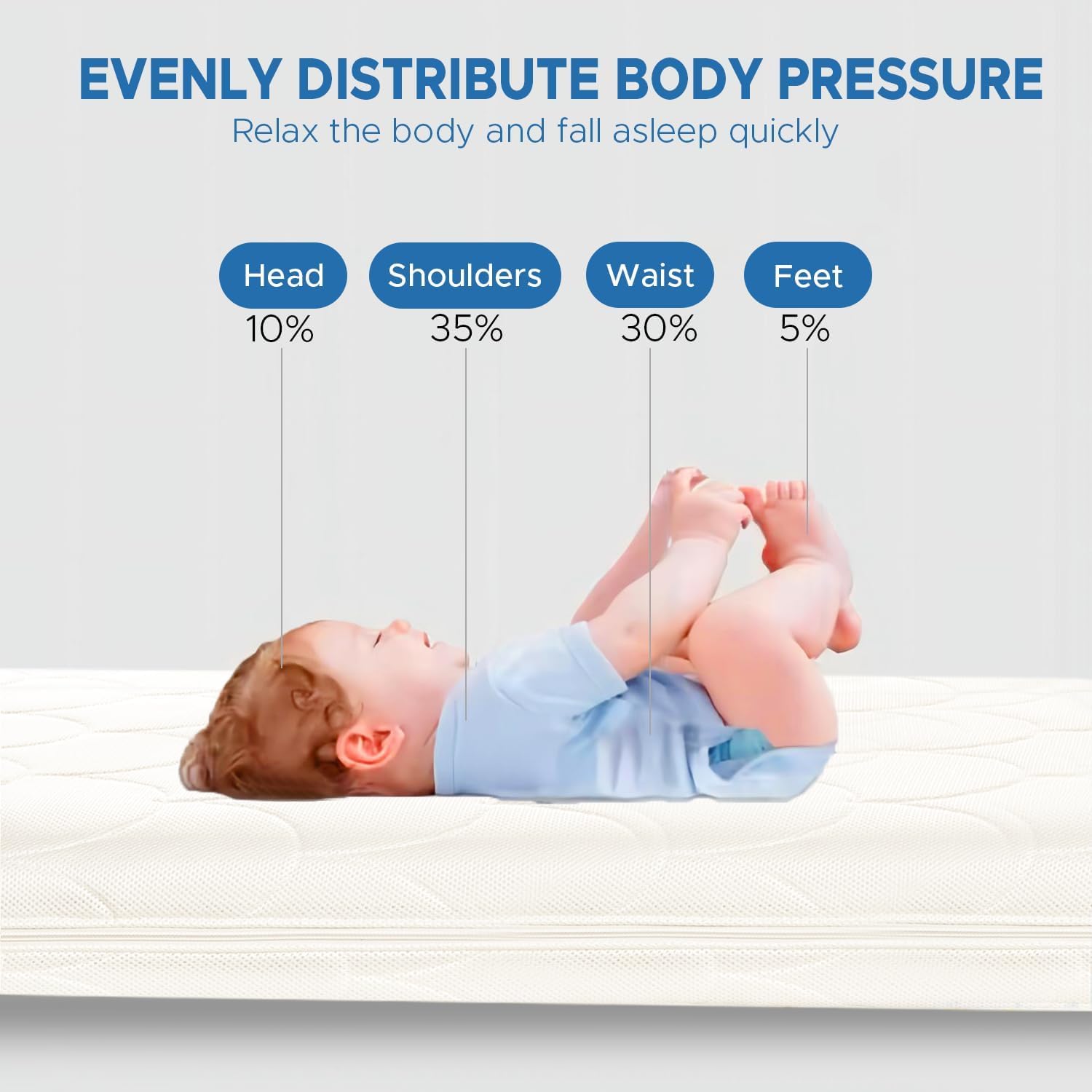 EVENLY DISTRIBUTE BODY PRESSURE
Relax the body and fall asleep quickly

Head
10%

Shoulders
35%

Waist
30%

Feet
5%